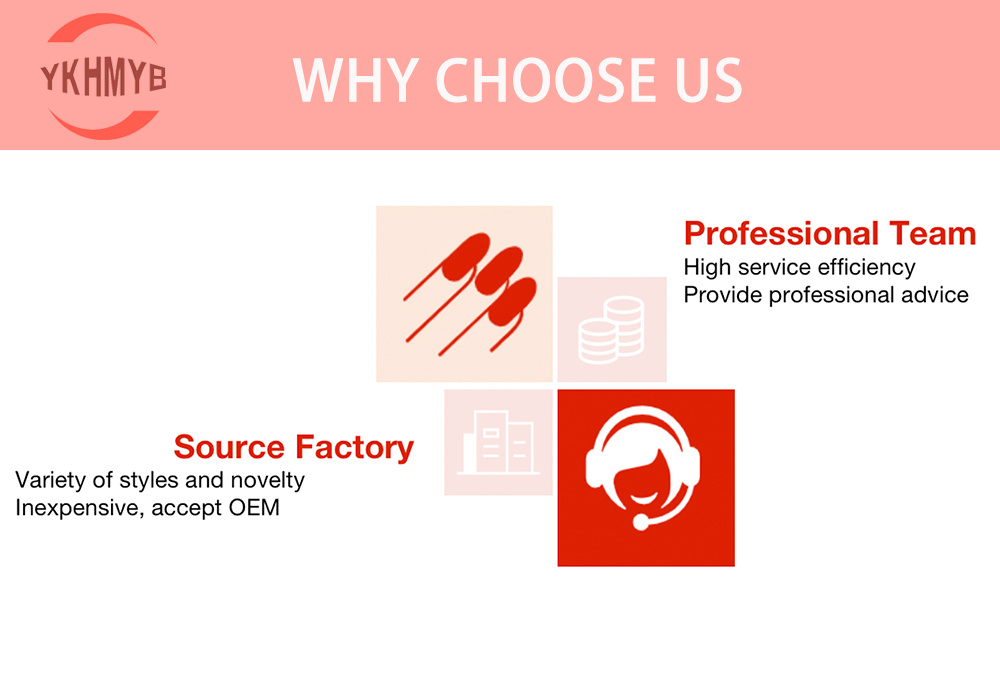 YKHMYB

WHY CHOOSE US

Professional Team
High service efficiency
Provide professional advice

Source Factory
Variety of styles and novelty
Inexpensive, accept OEM